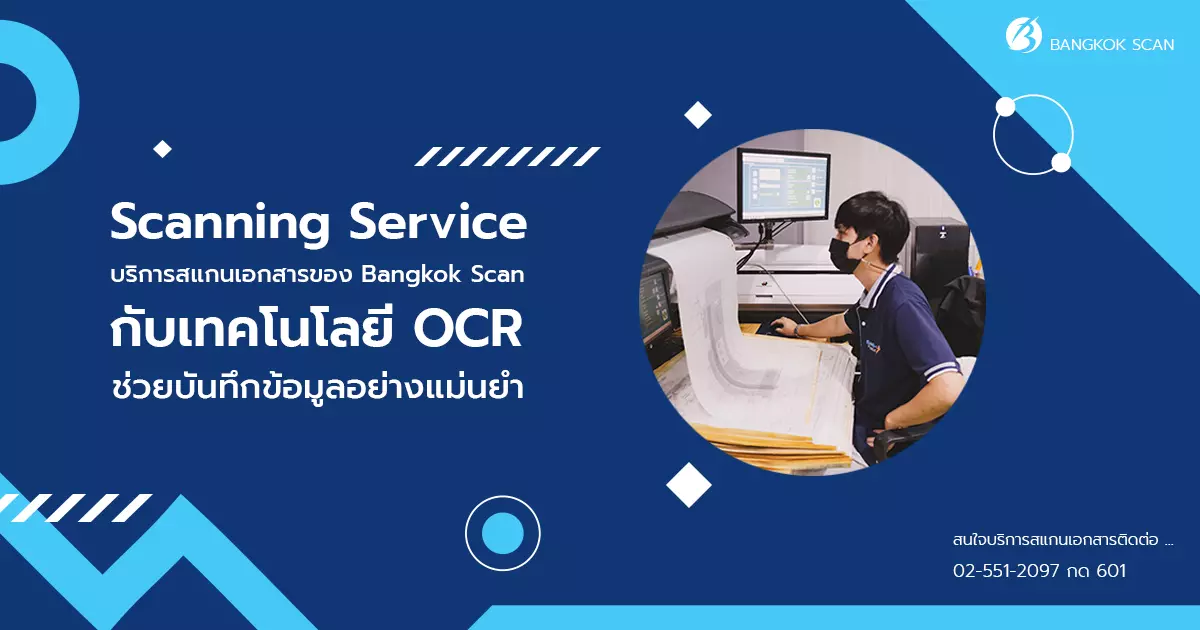 BANGKOK SCAN

Scanning Service
บริการสแกนเอกสารของ Bangkok Scan
กับเทคโนโลยี OCR
ช่วยบันทึกข้อมูลอย่างแม่นยำ

สนใจบริการสแกนเอกสารติดต่อ ...
02-551-2097 กด 601